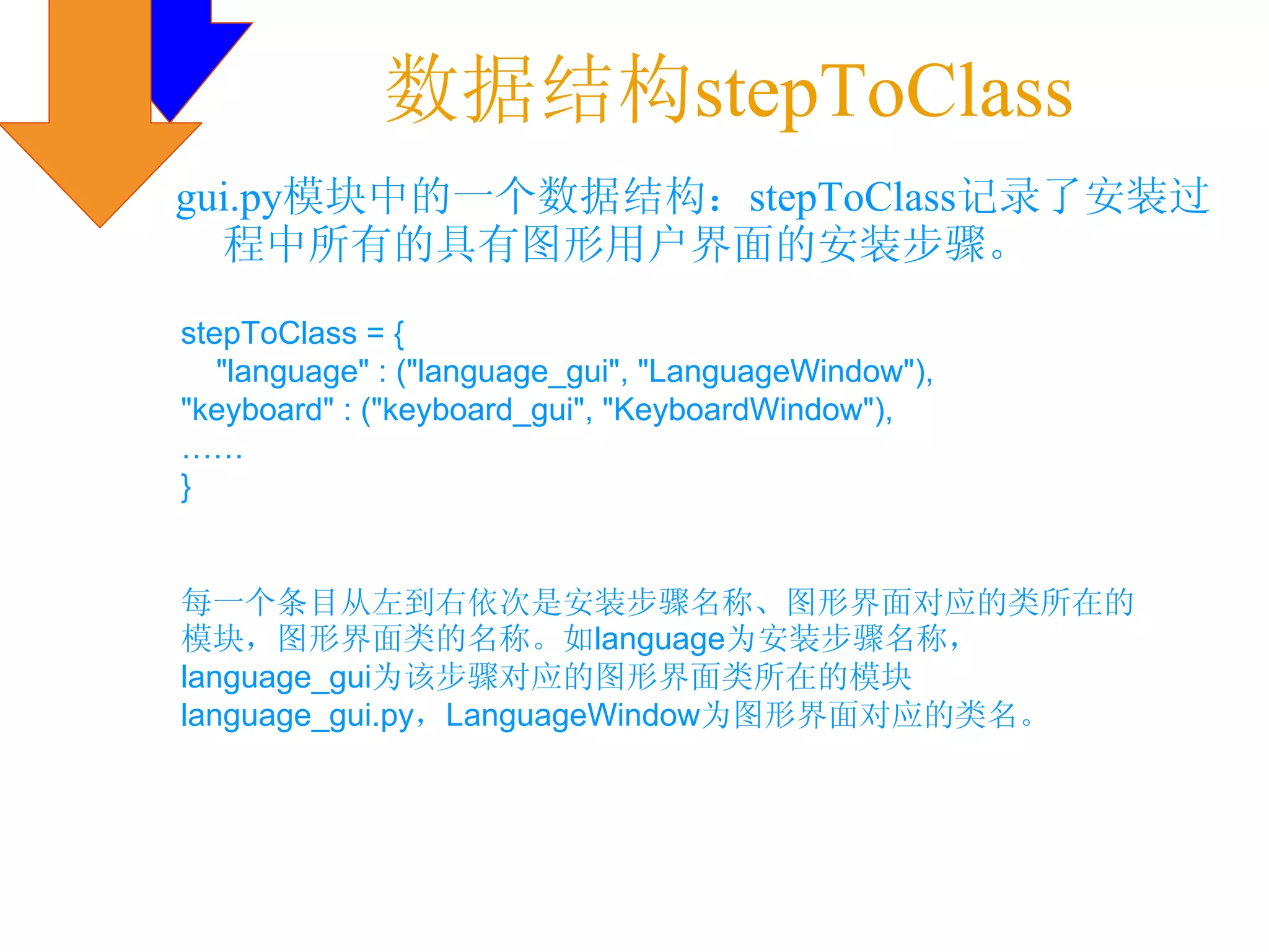 数据结构stepToClass

gui.py模块中的一个数据结构：stepToClass记录了安装过程中所有的具有图形用户界面的安装步骤。

stepToClass = {
"language" : ("language_gui", "LanguageWindow"),
"keyboard" : ("keyboard_gui", "KeyboardWindow"),
……
}

每一个条目从左到右依次是安装步骤名称、图形界面对应的类所在的模块，图形界面类的名称。如language为安装步骤名称，language_gui为该步骤对应的图形界面类所在的模块language_gui.py，LanguageWindow为图形界面对应的类名。